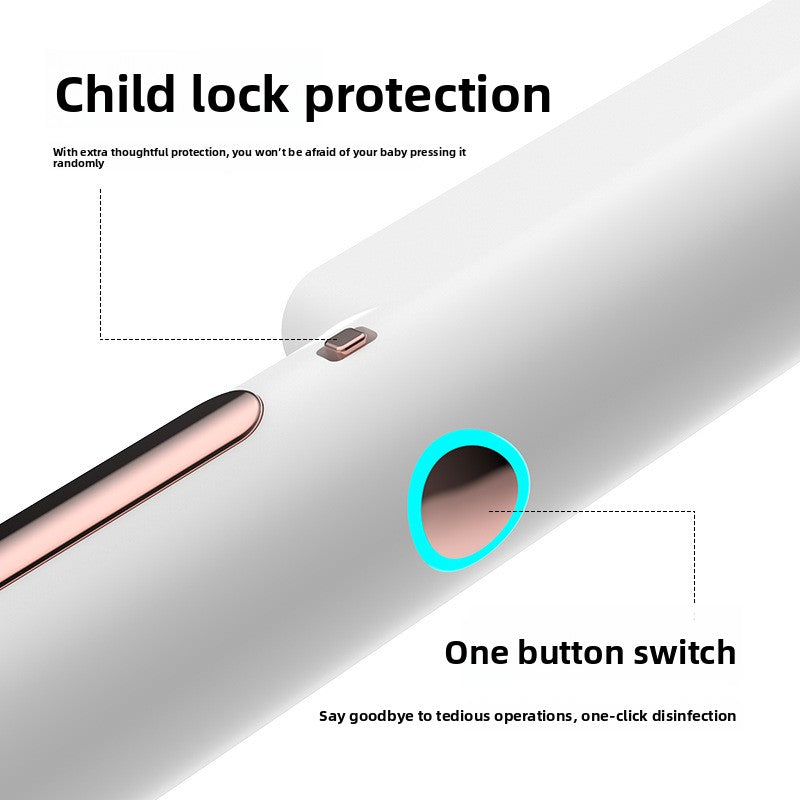 Child lock protection

With extra thoughtful protection, you won't be afraid of your baby pressing it randomly

One button switch

Say goodbye to tedious operations, one-click disinfection